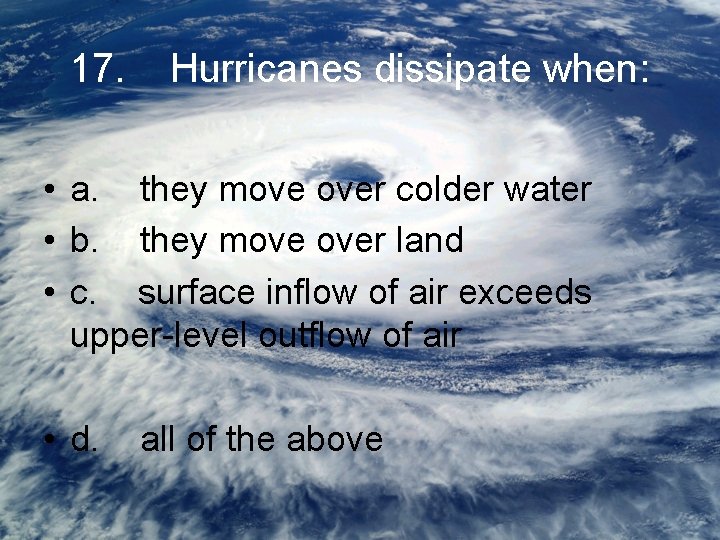 17. Hurricanes dissipate when:

• a. they move over colder water
• b. they move over land
• c. surface inflow of air exceeds upper-level outflow of air

• d. all of the above